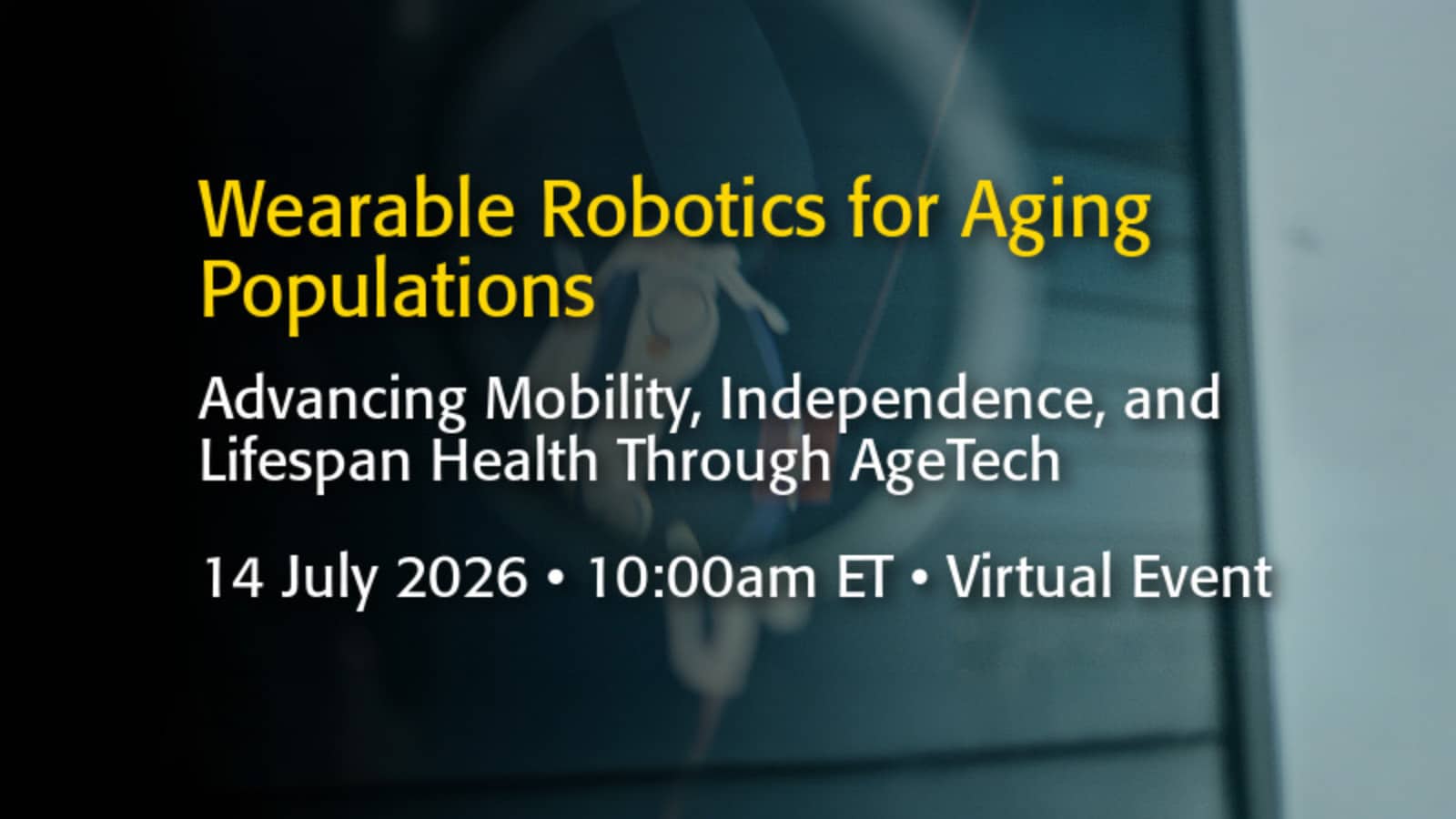 Wearable Robotics for Aging Populations

Advancing Mobility, Independence, and Lifespan Health Through AgeTech

14 July 2026 • 10:00am ET • Virtual Event